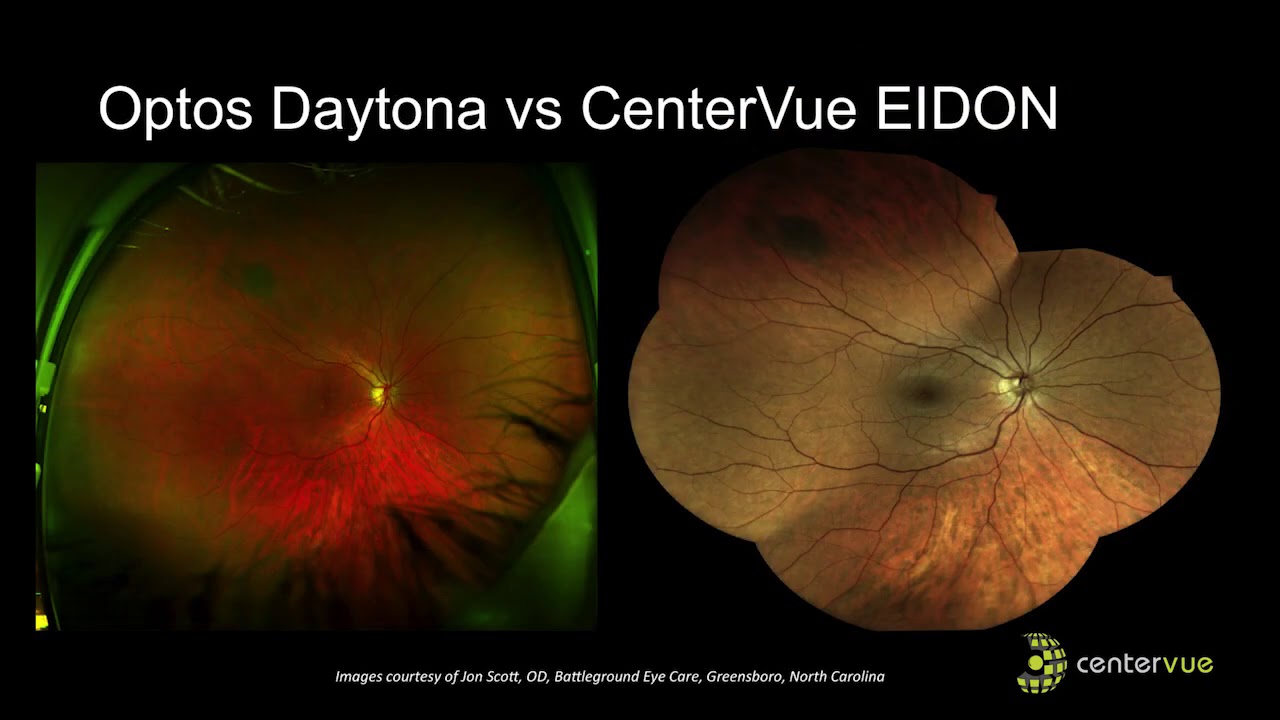 Optos Daytona vs CenterVue EIDON

Images courtesy of Jon Scott, OD, Battleground Eye Care, Greensboro, North Carolina

centervue